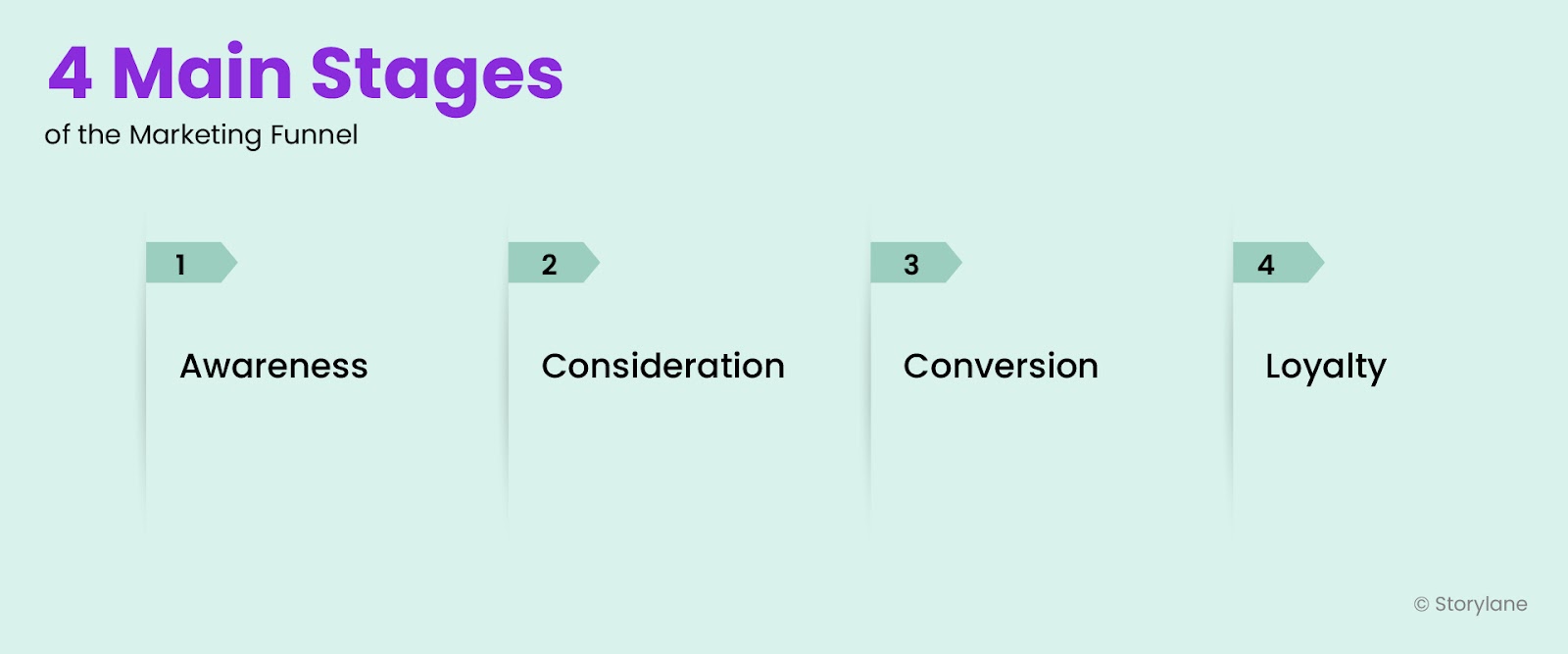 4 Main Stages
of the Marketing Funnel

1
Awareness

2
Consideration

3
Conversion

4
Loyalty

© Storylane